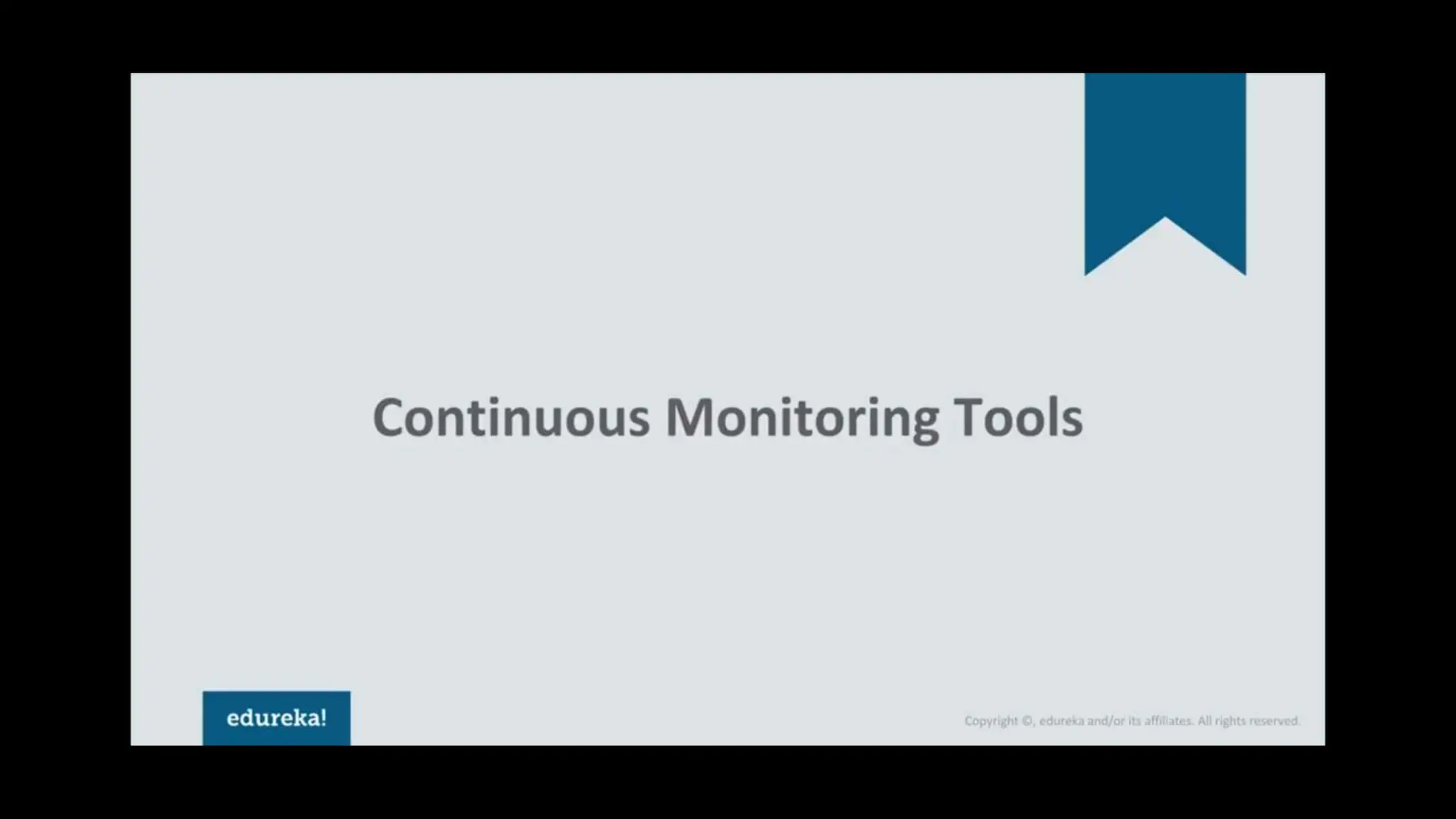 Continuous Monitoring Tools

edureka!

Copyright ©, edureka and/or its affiliates. All rights reserved.